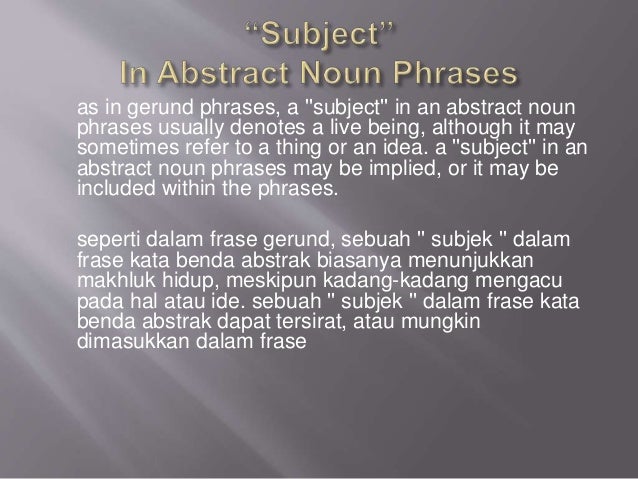 “Subject”
In Abstract Noun Phrases

as in gerund phrases, a "subject" in an abstract noun phrases usually denotes a live being, although it may sometimes refer to a thing or an idea. a "subject" in an abstract noun phrases may be implied, or it may be included within the phrases.

seperti dalam frase gerund, sebuah " subjek " dalam frase kata benda abstrak biasanya menunjukkan makhluk hidup, meskipun kadang-kadang mengacu pada hal atau ide. sebuah " subjek " dalam frase kata benda abstrak dapat tersirat, atau mungkin dimasukkan dalam frase